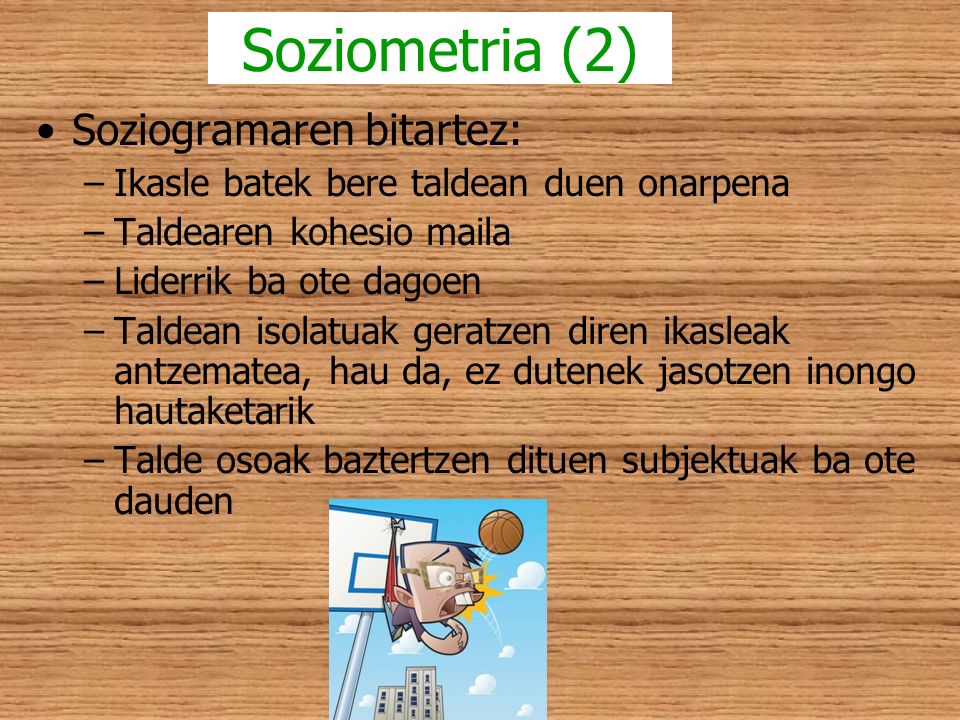 Soziometria (2)

• Soziogramaren bitartez:
– Ikasle batek bere taldean duen onarpena
– Taldearen kohesio maila
– Liderrik ba ote dagoen
– Taldean isolatuak geratzen diren ikasleak antzematea, hau da, ez dutenek jasotzen inongo hautaketarik
– Talde osoak baztertzen dituen subjektuak ba ote dauden